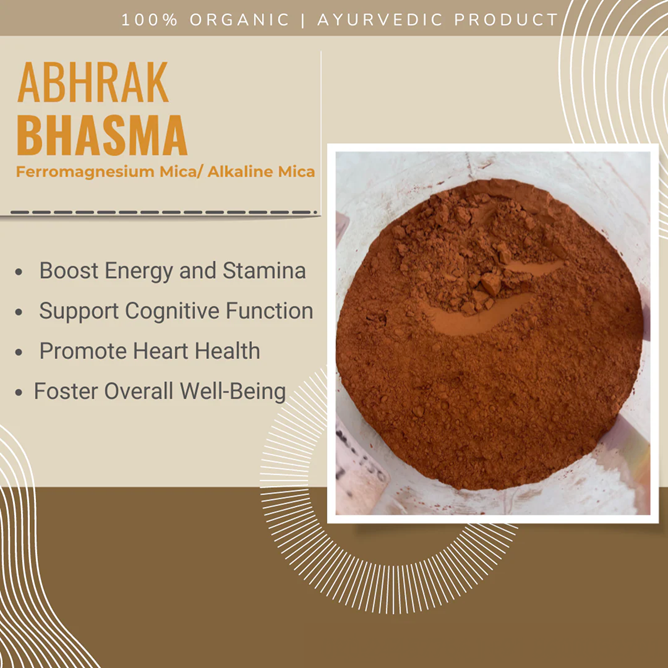 100% ORGANIC | AYURVEDIC PRODUCT

ABHRAK
BHASMA
Ferromagnesium Mica/ Alkaline Mica

• Boost Energy and Stamina
• Support Cognitive Function
• Promote Heart Health
• Foster Overall Well-Being